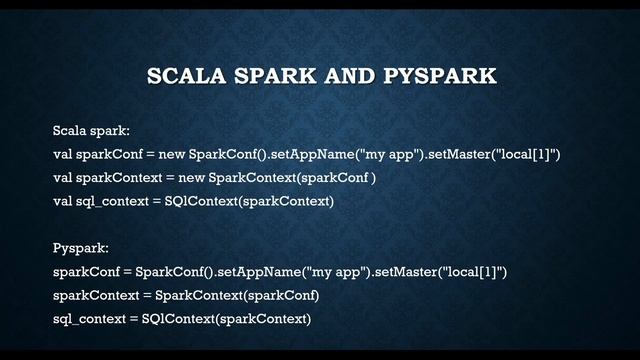 SCALA SPARK AND PYSPARK

Scala spark:
val sparkConf = new SparkConf().setAppName("my app").setMaster("local[1]")
val sparkContext = new SparkContext(sparkConf )
val sql_context = SQlContext(sparkContext)

Pyspark:
sparkConf = SparkConf().setAppName("my app").setMaster("local[1]")
sparkContext = SparkContext(sparkConf)
sql_context = SQlContext(sparkContext)